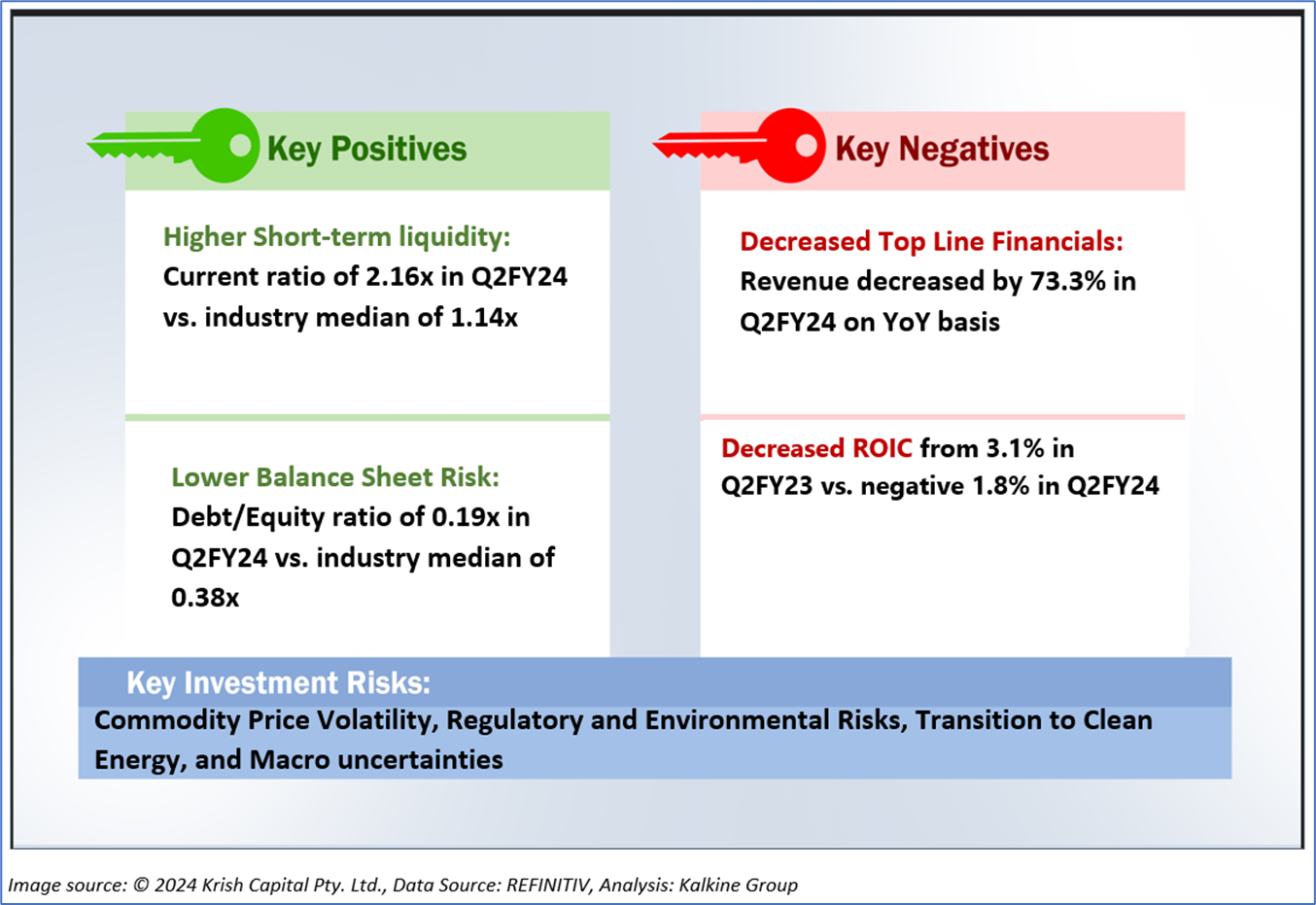 Key Positives

Higher Short-term liquidity: Current ratio of 2.16x in Q2FY24 vs. industry median of 1.14x

Lower Balance Sheet Risk: Debt/Equity ratio of 0.19x in Q2FY24 vs. industry median of 0.38x

Key Negatives

Decreased Top Line Financials: Revenue decreased by 73.3% in Q2FY24 on YoY basis

Decreased ROIC from 3.1% in Q2FY23 vs. negative 1.8% in Q2FY24

Key Investment Risks:
Commodity Price Volatility, Regulatory and Environmental Risks, Transition to Clean Energy, and Macro uncertainties

Image source: © 2024 Krish Capital Pty. Ltd., Data Source: REFINITIV, Analysis: Kalkine Group